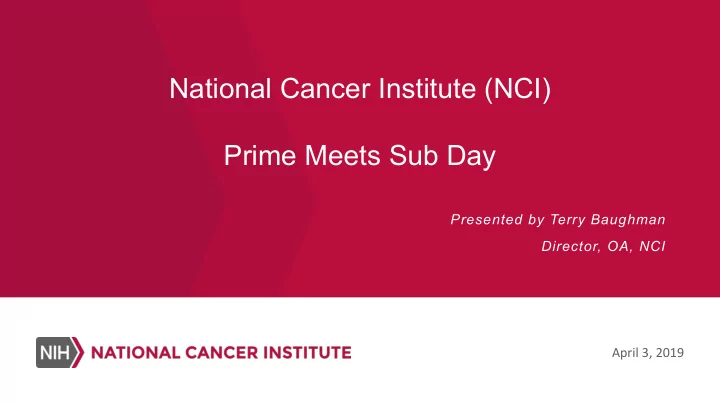 National Cancer Institute (NCI)

Prime Meets Sub Day

Presented by Terry Baughman

Director, OA, NCI

NIH NATIONAL CANCER INSTITUTE

April 3, 2019